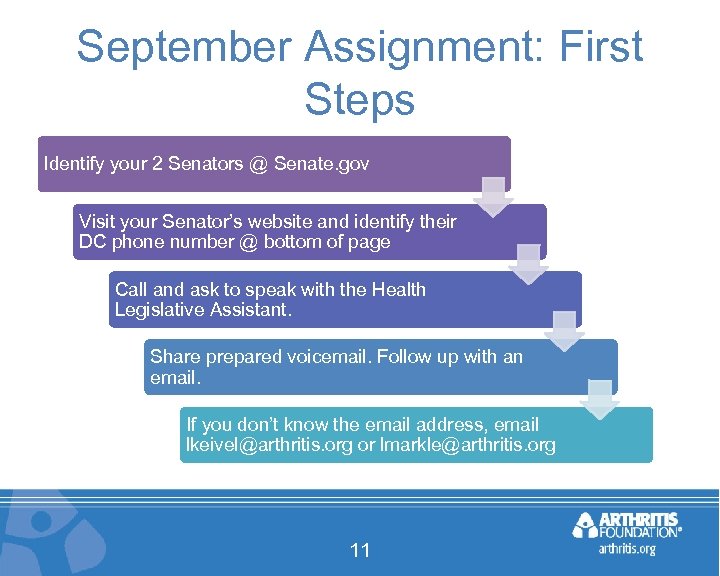 September Assignment: First Steps

Identify your 2 Senators @ Senate.gov

Visit your Senator's website and identify their DC phone number @ bottom of page

Call and ask to speak with the Health Legislative Assistant.

Share prepared voicemail. Follow up with an email.

If you don't know the email address, email lkeivel@arthritis.org or lmarkle@arthritis.org

11

ARTHRITIS FOUNDATION®
arthritis.org